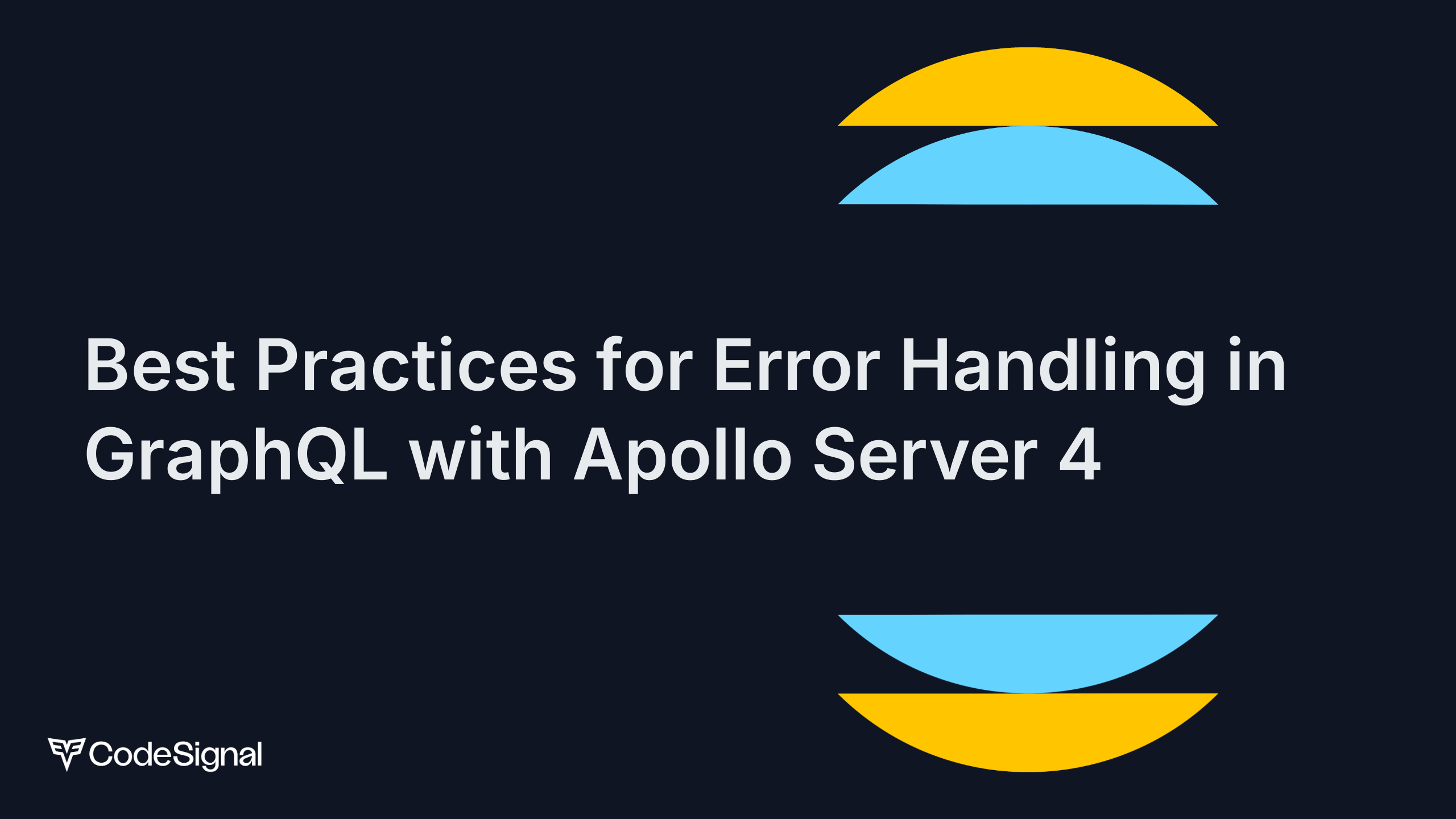 Best Practices for Error Handling in GraphQL with Apollo Server 4

CodeSignal